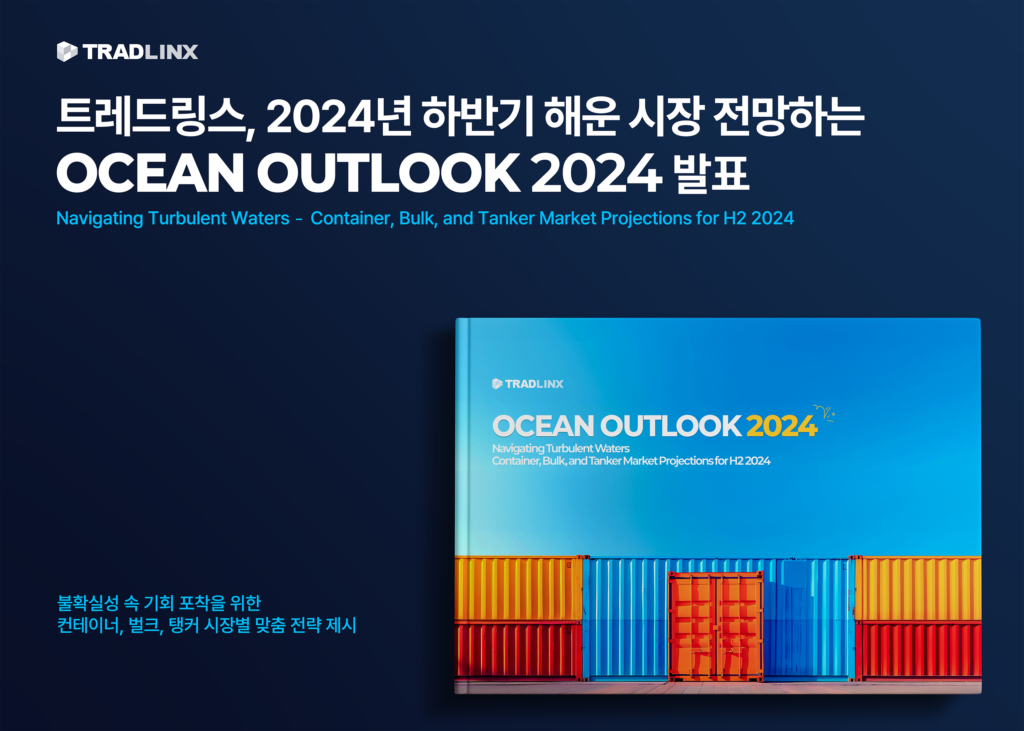 TRADLINX

트레드링스, 2024년 하반기 해운 시장 전망하는
OCEAN OUTLOOK 2024 발표

Navigating Turbulent Waters - Container, Bulk, and Tanker Market Projections for H2 2024

TRADLINX

OCEAN OUTLOOK 2024

Navigating Turbulent Waters
Container, Bulk, and Tanker Market Projections for H2 2024

불확실성 속 기회 포착을 위한
컨테이너, 벌크, 탱커 시장별 맞춤 전략 제시